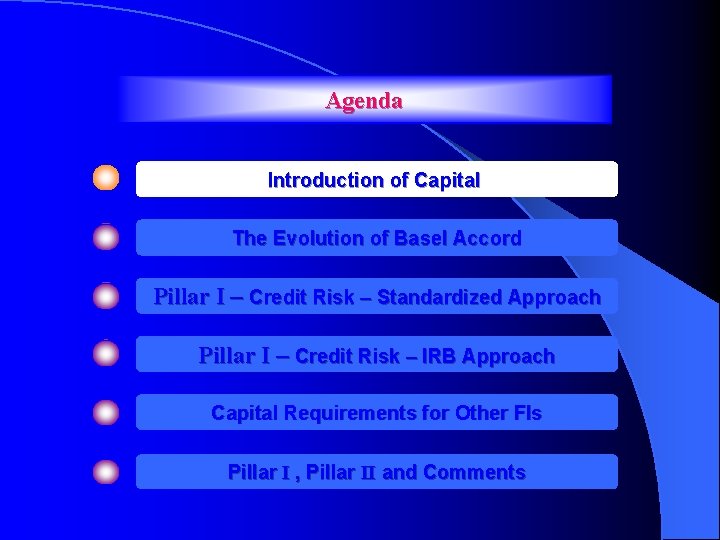 Agenda

Introduction of Capital

The Evolution of Basel Accord

Pillar I – Credit Risk – Standardized Approach

Pillar I – Credit Risk – IRB Approach

Capital Requirements for Other FIs

Pillar I , Pillar II and Comments